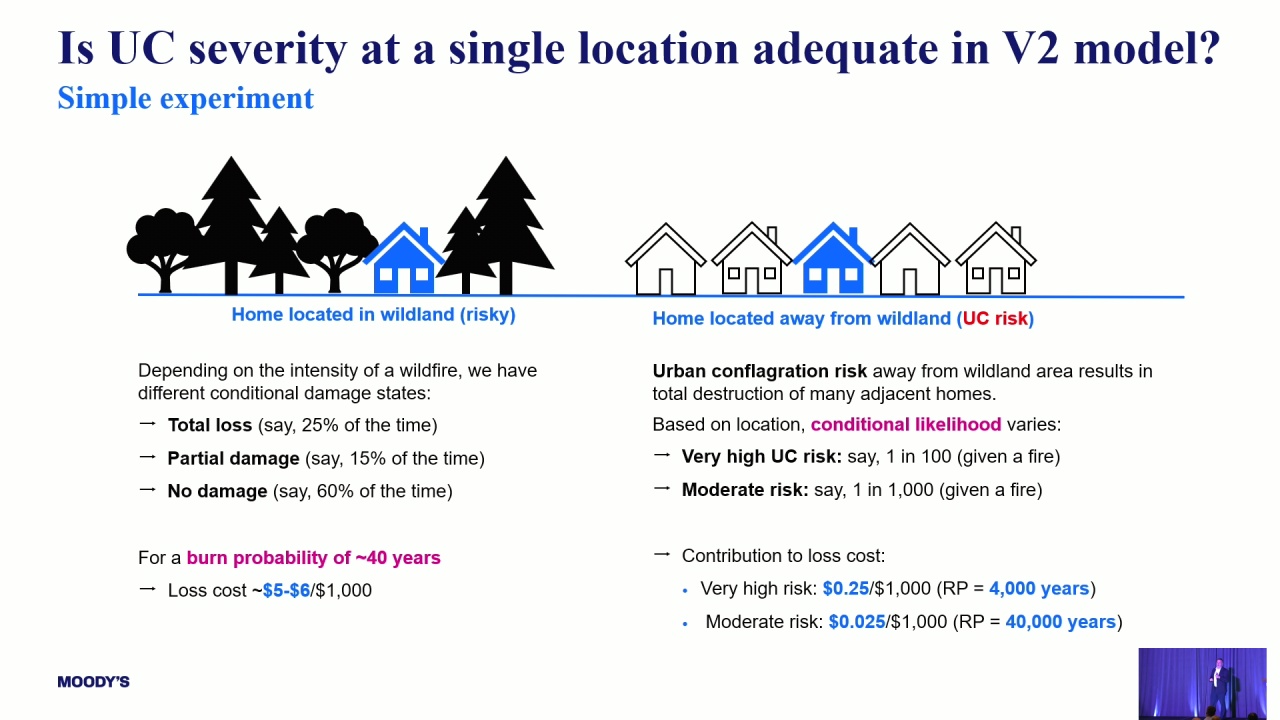 Is UC severity at a single location adequate in V2 model?
Simple experiment

Home located in wildland (risky)

Depending on the intensity of a wildfire, we have different conditional damage states:

→ Total loss (say, 25% of the time)

→ Partial damage (say, 15% of the time)

→ No damage (say, 60% of the time)

For a burn probability of ~40 years

→ Loss cost ~$5-$6/$1,000

Home located away from wildland (UC risk)

Urban conflagration risk away from wildland area results in total destruction of many adjacent homes.

Based on location, conditional likelihood varies:

→ Very high UC risk: say, 1 in 100 (given a fire)

→ Moderate risk: say, 1 in 1,000 (given a fire)

→ Contribution to loss cost:

• Very high risk: $0.25/$1,000 (RP = 4,000 years)

• Moderate risk: $0.025/$1,000 (RP = 40,000 years)

MOODY'S